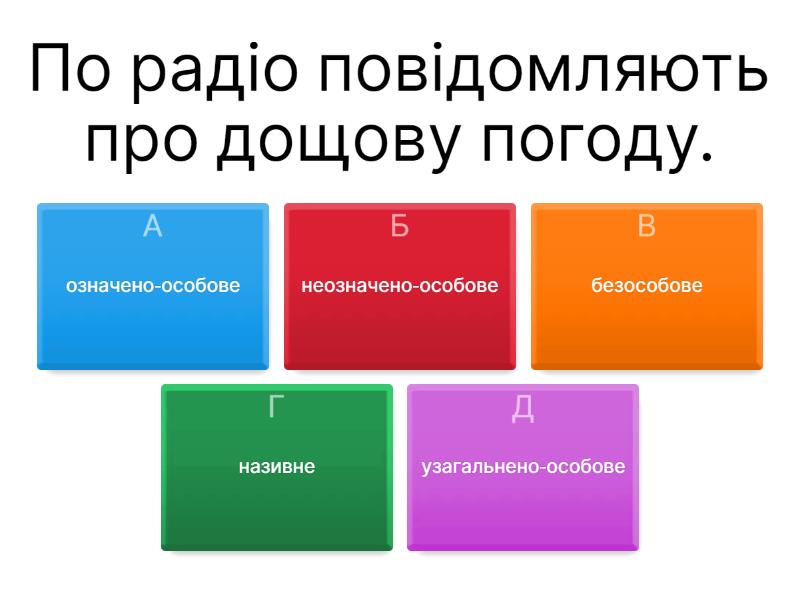 По радіо повідомляють про дощову погоду.

А
означено-особове

Б
неозначено-особове

В
безособове

Г
називне

Д
узагальнено-особове